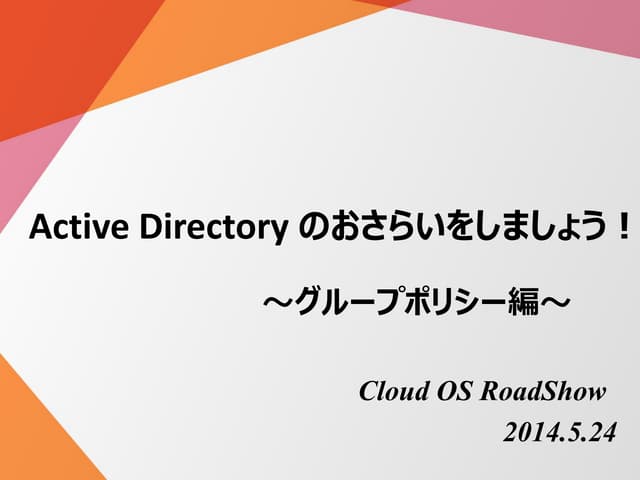 Active Directory のおさらいをしましょう！

～グループポリシー編～

Cloud OS RoadShow

2014.5.24